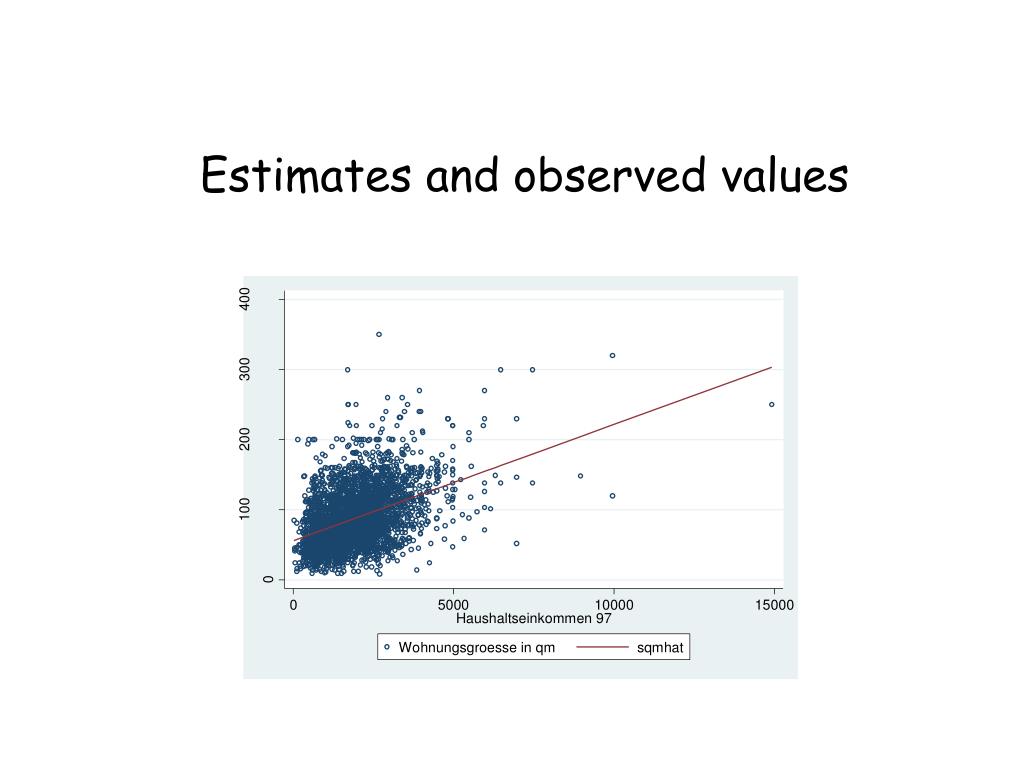 Estimates and observed values

400
300
200
100
0

0
5000
10000
15000
Haushaltseinkommen 97

Wohnungsgroesse in qm
sqmhat